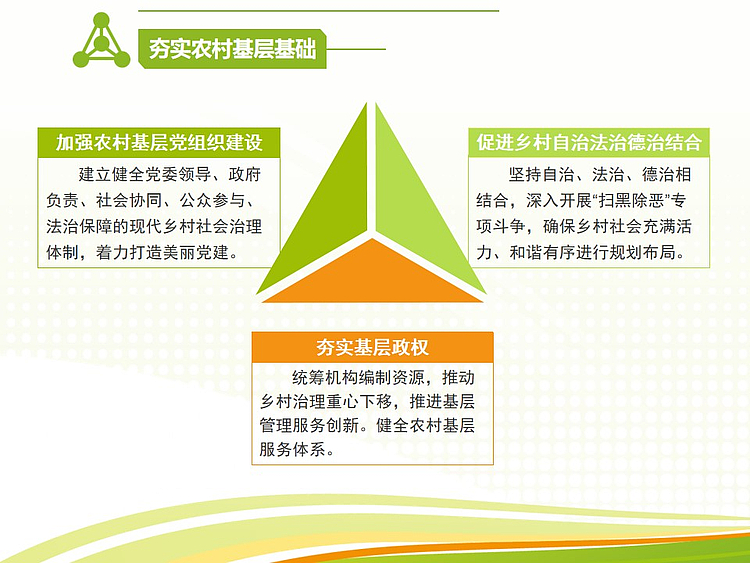 夯实农村基层基础

加强农村基层党组织建设

建立健全党委领导、政府负责、社会协同、公众参与、法治保障的现代乡村社会治理体制，着力打造美丽党建。

促进乡村自治法治德治结合

坚持自治、法治、德治相结合，深入开展“扫黑除恶”专项斗争，确保乡村社会充满活力、和谐有序进行规划布局。

夯实基层政权

统筹机构编制资源，推动乡村治理重心下移，推进基层管理服务创新。健全农村基层服务体系。